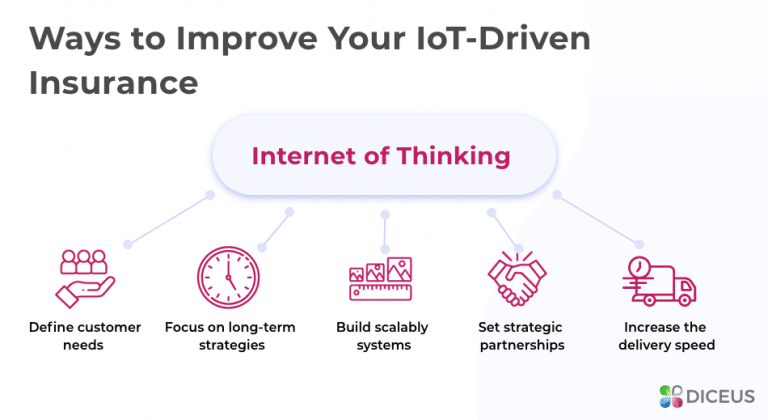 Ways to Improve Your IoT-Driven Insurance

Internet of Thinking

Define customer needs

Focus on long-term strategies

Build scalably systems

Set strategic partnerships

Increase the delivery speed

DICEUS